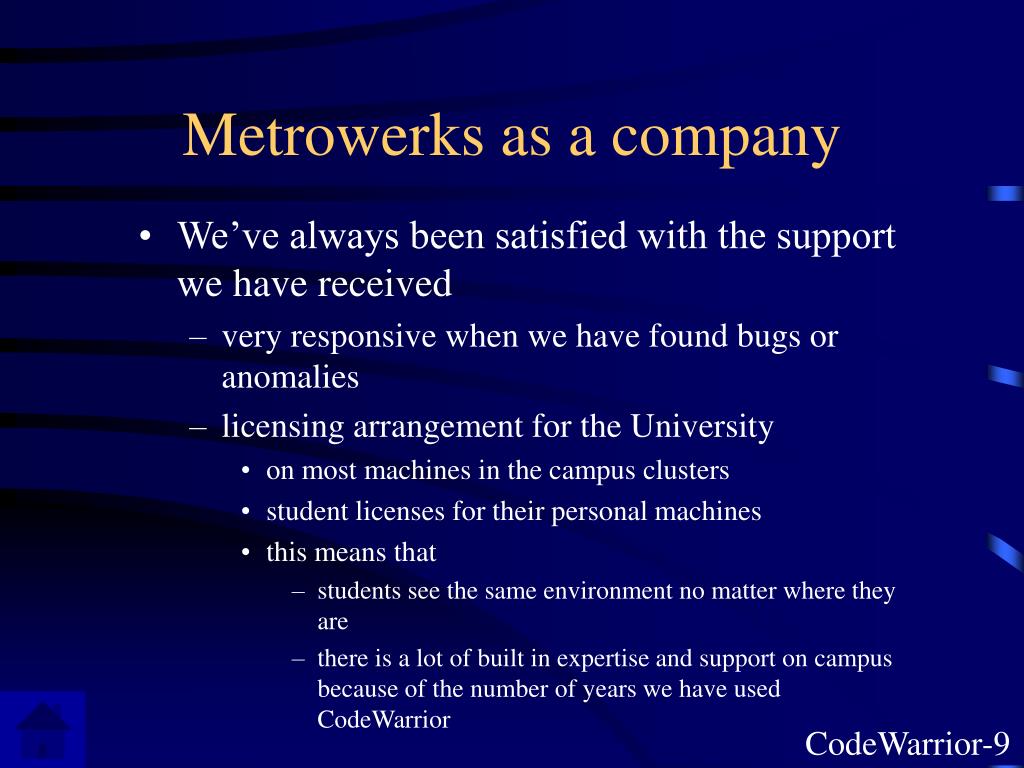 Metrowerks as a company

• We’ve always been satisfied with the support we have received

– very responsive when we have found bugs or anomalies

– licensing arrangement for the University

• on most machines in the campus clusters

• student licenses for their personal machines

• this means that

– students see the same environment no matter where they are

– there is a lot of built in expertise and support on campus because of the number of years we have used CodeWarrior

CodeWarrior-9